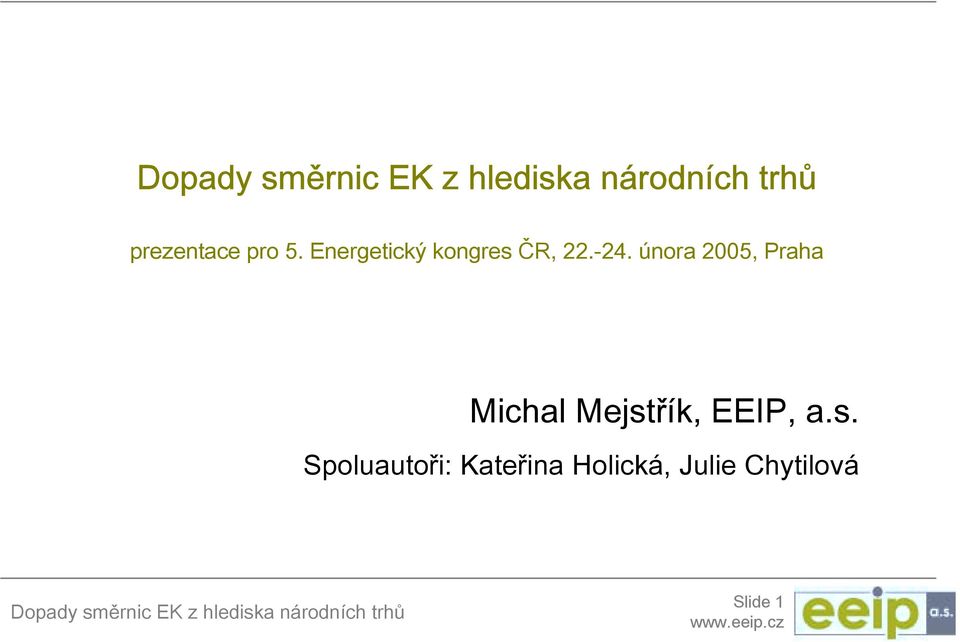 Dopady směrnic EK z hlediska národních trhů

prezentace pro 5. Energetický kongres ČR, 22.-24. února 2005, Praha

Michal Mejstřík, EEIP, a.s.

Spoluautoři: Kateřina Holická, Julie Chytilová

Dopady směrnic EK z hlediska národních trhů

Slide 1
www.eeip.cz

eeip a.s.